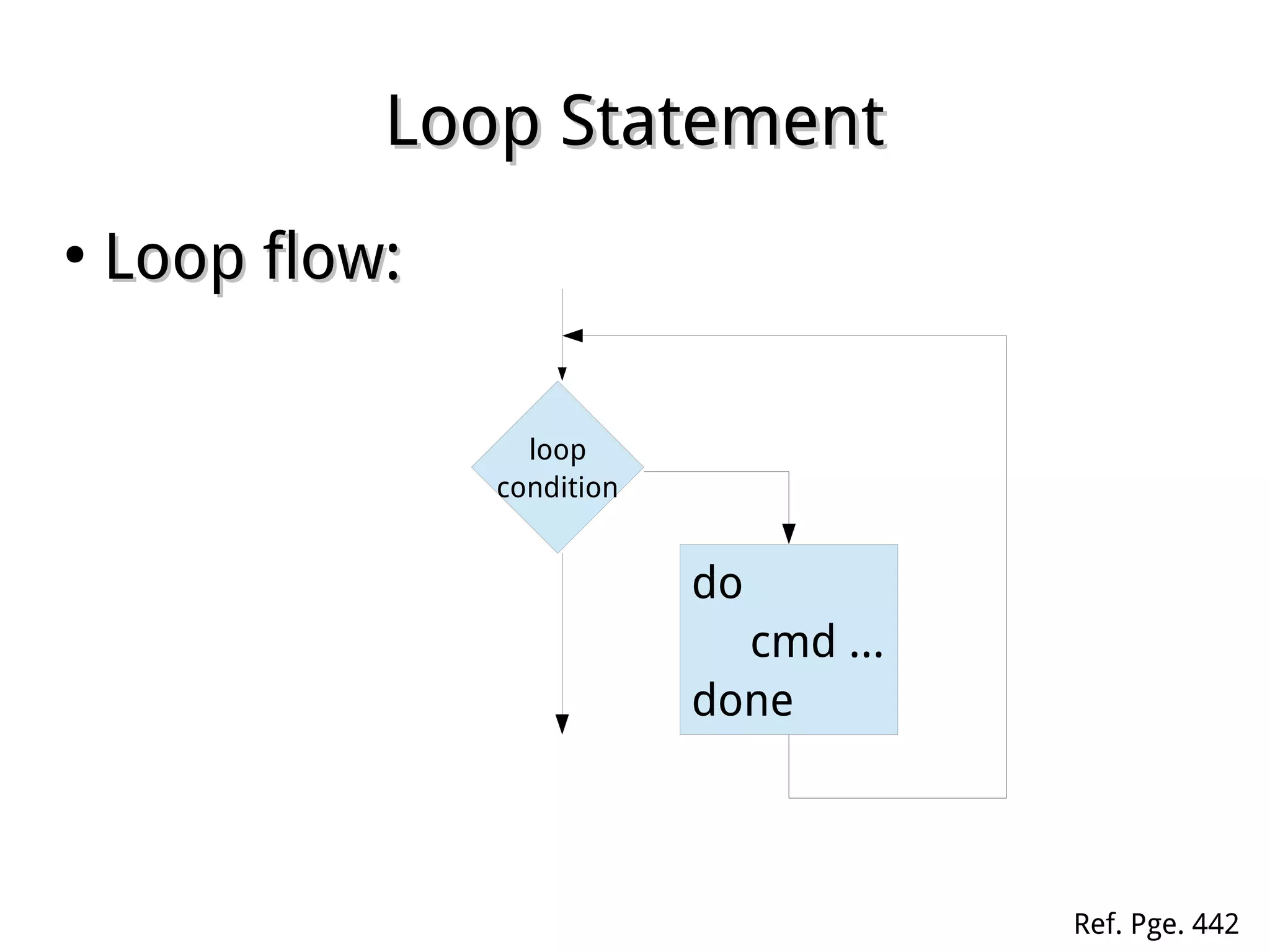 Loop Statement

• Loop flow:

loop condition

do
cmd ...
done

Ref. Pge. 442